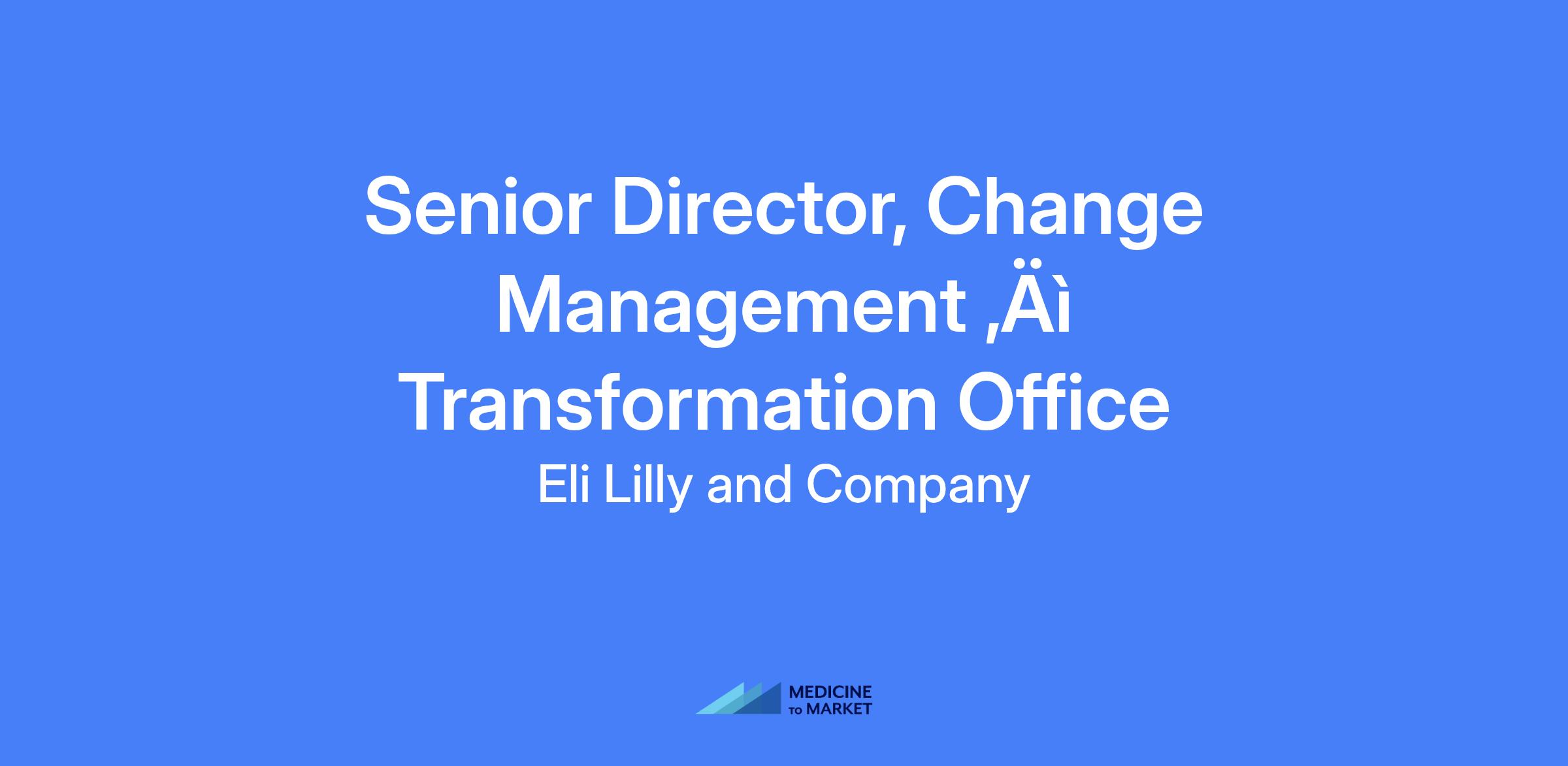 Senior Director, Change Management ‚Äì Transformation Office

Eli Lilly and Company

MEDICINE TO MARKET